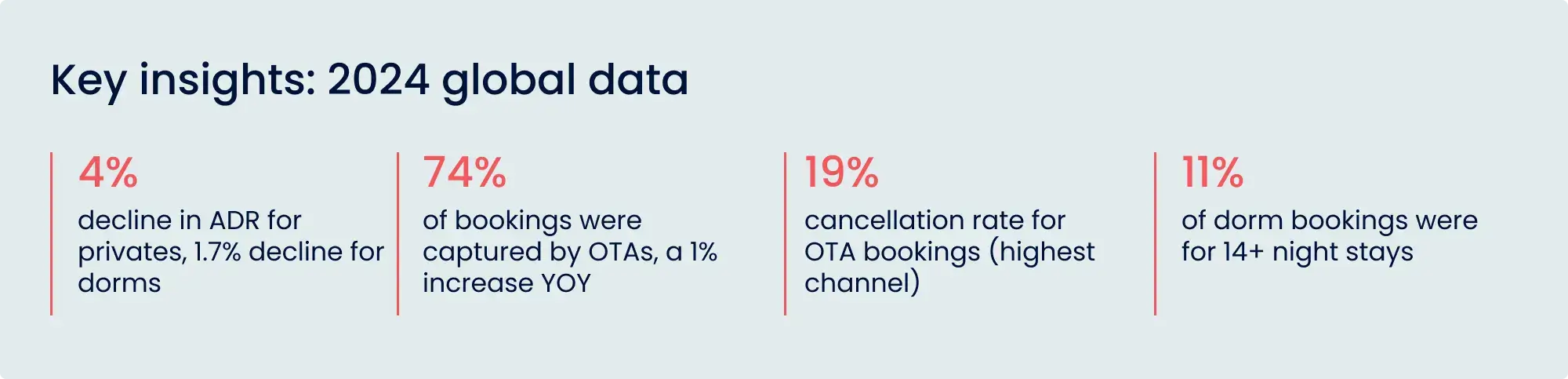 Key insights: 2024 global data

4%
decline in ADR for privates, 1.7% decline for dorms

74%
of bookings were captured by OTAs, a 1% increase YOY

19%
cancellation rate for OTA bookings (highest channel)

11%
of dorm bookings were for 14+ night stays